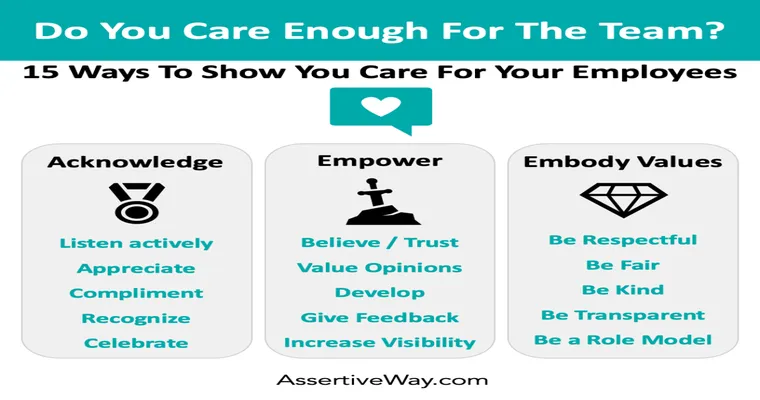 Do You Care Enough For The Team?

15 Ways To Show You Care For Your Employees

Acknowledge

Listen actively
Appreciate
Compliment
Recognize
Celebrate

Empower

Believe / Trust
Value Opinions
Develop
Give Feedback
Increase Visibility

Embody Values

Be Respectful
Be Fair
Be Kind
Be Transparent
Be a Role Model

AssertiveWay.com